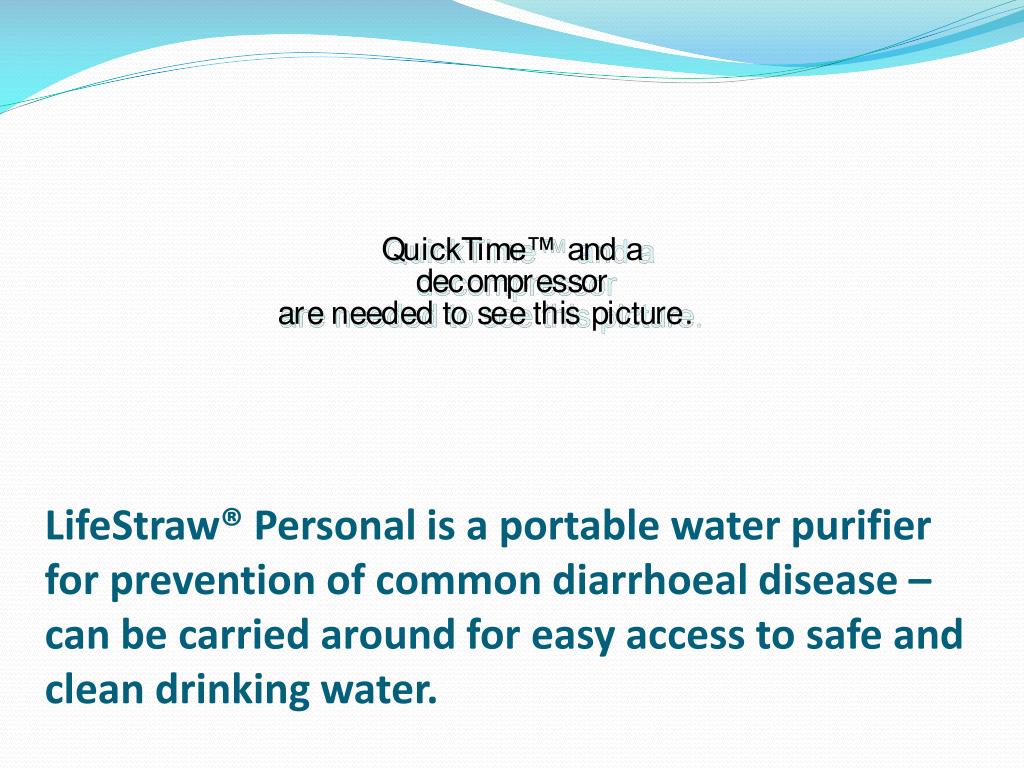 QuickTime™ and a
decompressor
are needed to see this picture.

LifeStraw® Personal is a portable water purifier for prevention of common diarrhoeal disease – can be carried around for easy access to safe and clean drinking water.